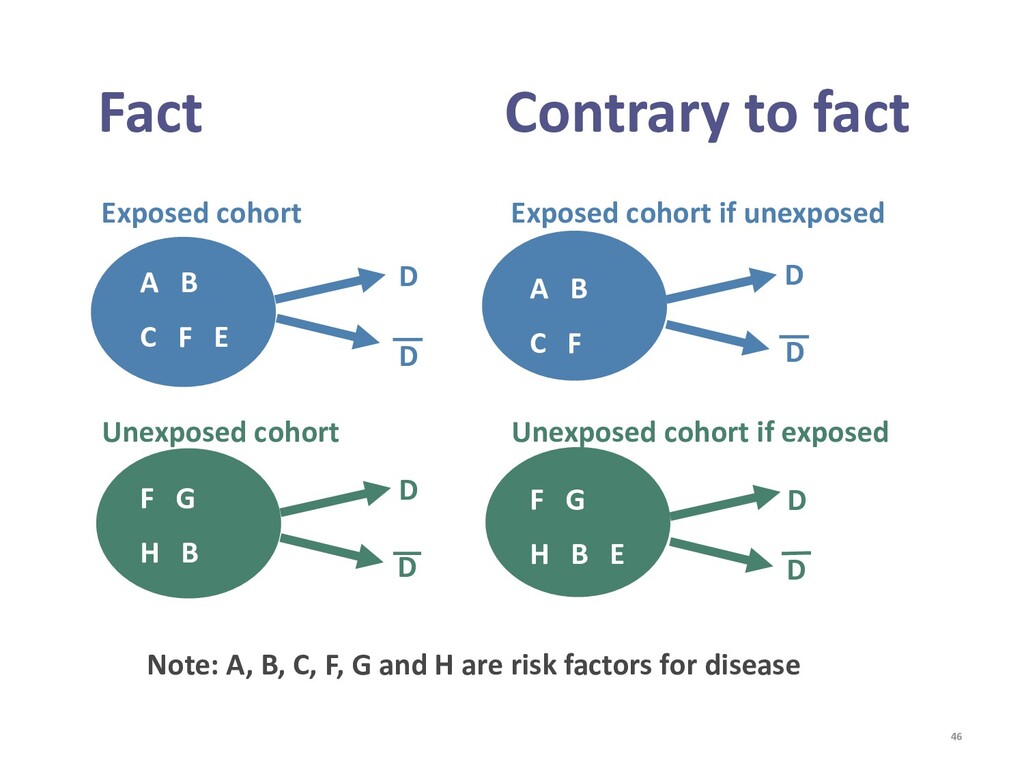 Fact

Exposed cohort

A B

C F E

D

$\overline{D}$

Unexposed cohort

F G

H B

D

$\overline{D}$

Contrary to fact

Exposed cohort if unexposed

A B

C F

D

$\overline{D}$

Unexposed cohort if exposed

F G

H B E

D

$\overline{D}$

Note: A, B, C, F, G and H are risk factors for disease

46